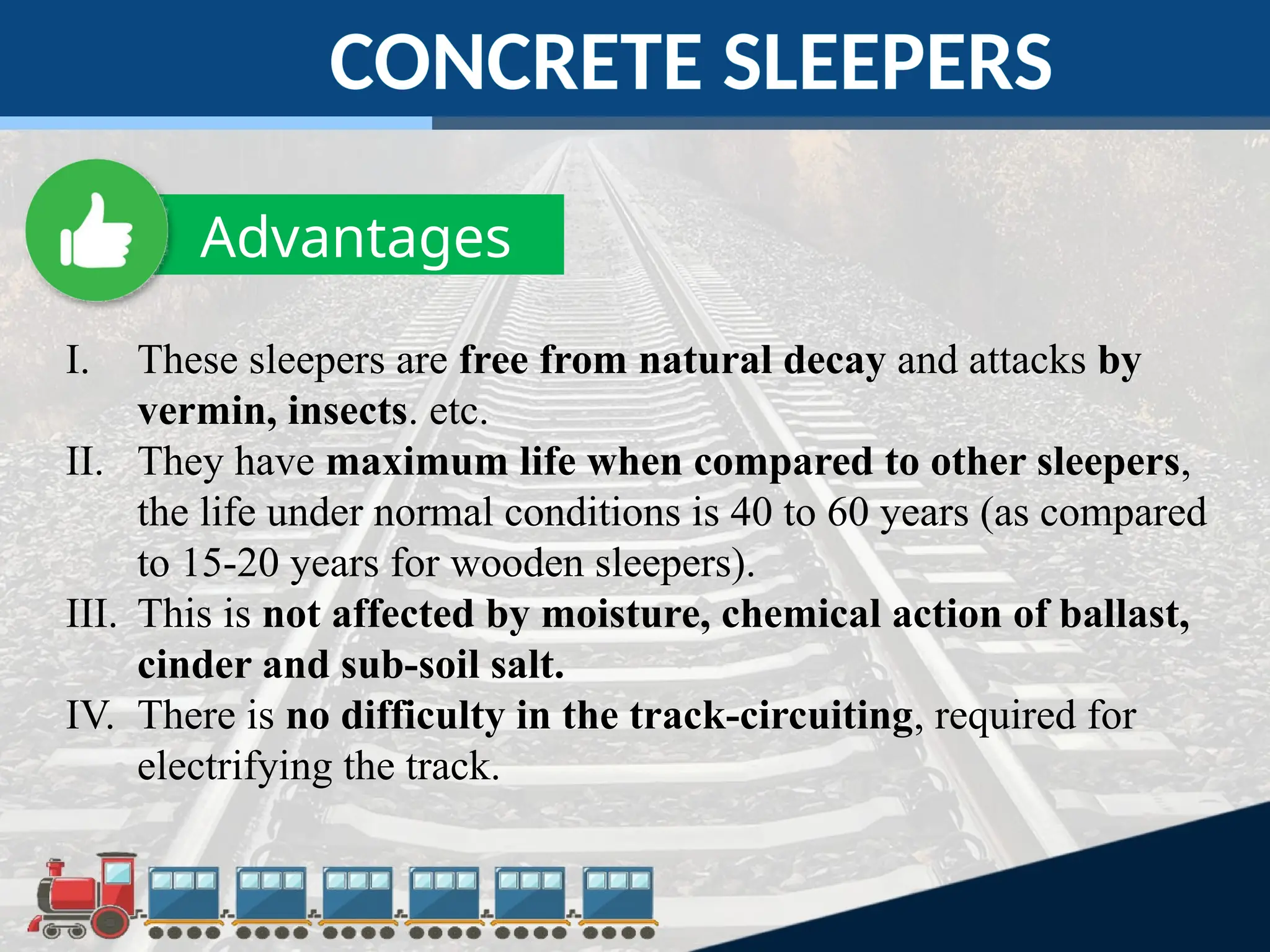 CONCRETE SLEEPERS

Advantages

I. These sleepers are free from natural decay and attacks by vermin, insects. etc.
II. They have maximum life when compared to other sleepers, the life under normal conditions is 40 to 60 years (as compared to 15-20 years for wooden sleepers).
III. This is not affected by moisture, chemical action of ballast, cinder and sub-soil salt.
IV. There is no difficulty in the track-circuiting, required for electrifying the track.